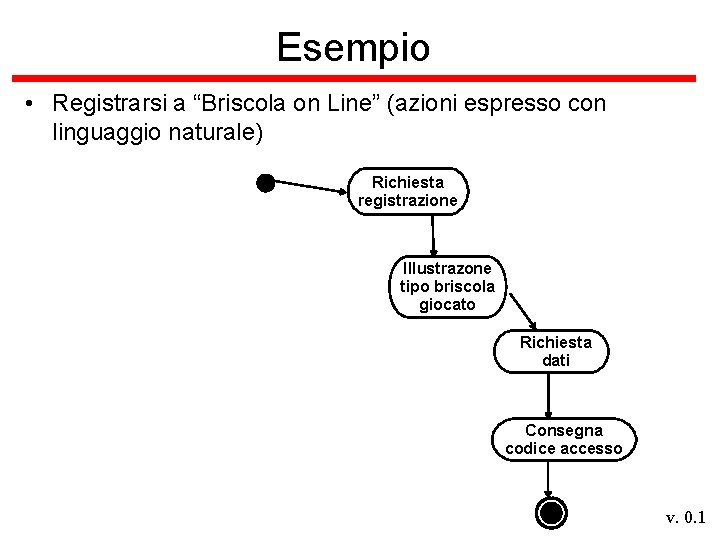 Esempio

• Registrarsi a “Briscola on Line” (azioni espresso con linguaggio naturale)

Richiesta registrazione

Illustrazone tipo briscola giocato

Richiesta dati

Consegna codice accesso

v. 0.1